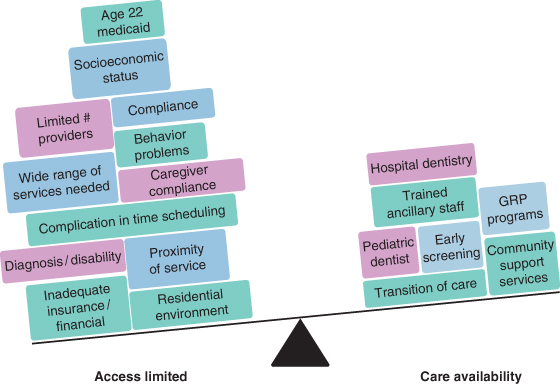 Age 22 medicaid

Socioeconomic status

Limited # providers

Compliance

Behavior problems

Wide range of services needed

Caregiver compliance

Complication in time scheduling

Diagnosis / disability

Proximity of service

Inadequate insurance / financial

Residential environment

Hospital dentistry

Trained ancillary staff

GRP programs

Pediatric dentist

Early screening

Community support services

Transition of care

Access limited

Care availability